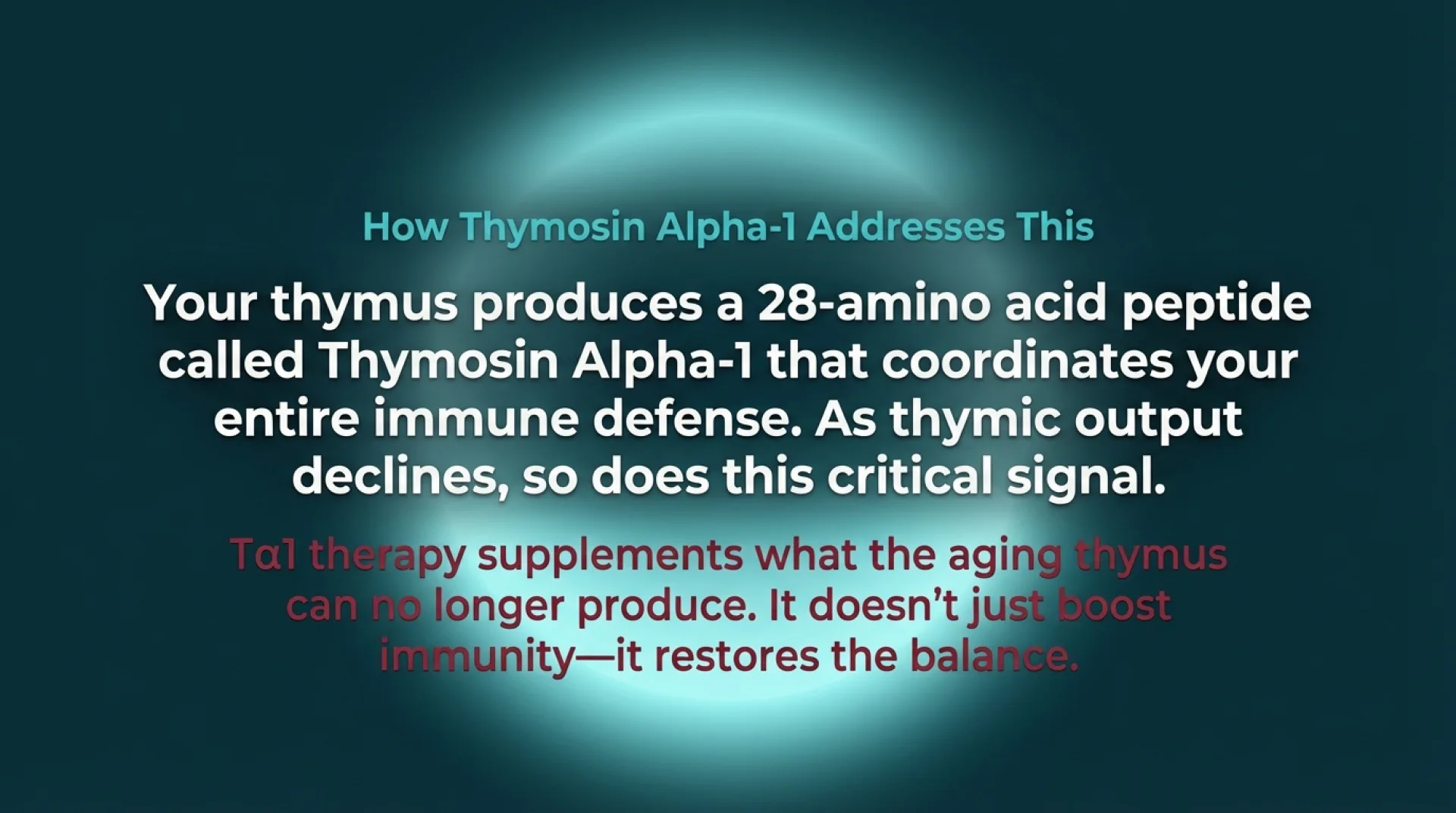 How Thymosin Alpha-1 Addresses This

Your thymus produces a 28-amino acid peptide called Thymosin Alpha-1 that coordinates your entire immune defense. As thymic output declines, so does this critical signal.

Tα1 therapy supplements what the aging thymus can no longer produce. It doesn't just boost immunity—it restores the balance.